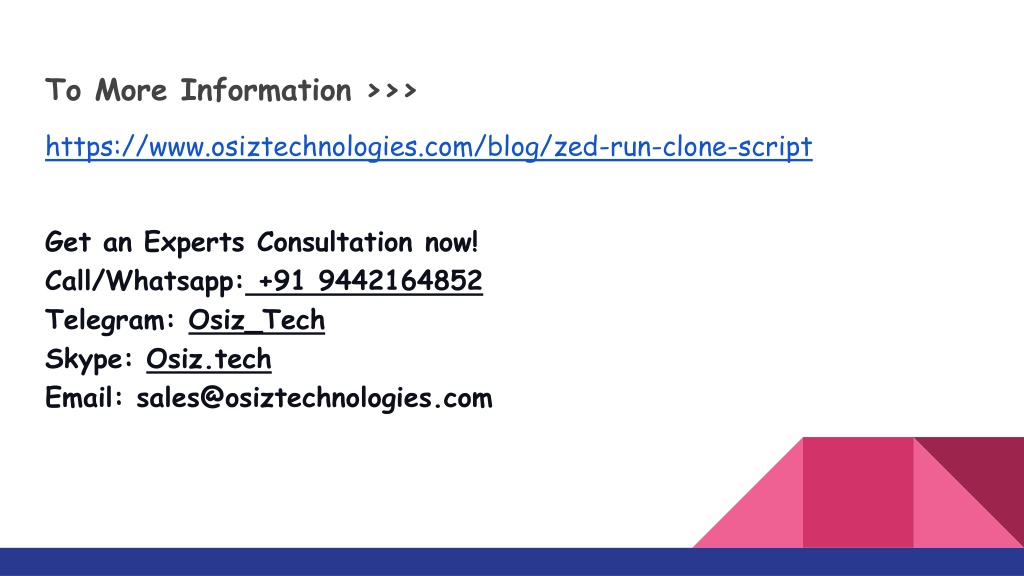 To More Information >>>

https://www.osiztechnologies.com/blog/zed-run-clone-script

Get an Experts Consultation now!
Call/Whatsapp: +91 9442164852
Telegram: Osiz_Tech
Skype: Osiz.tech
Email: sales@osiztechnologies.com